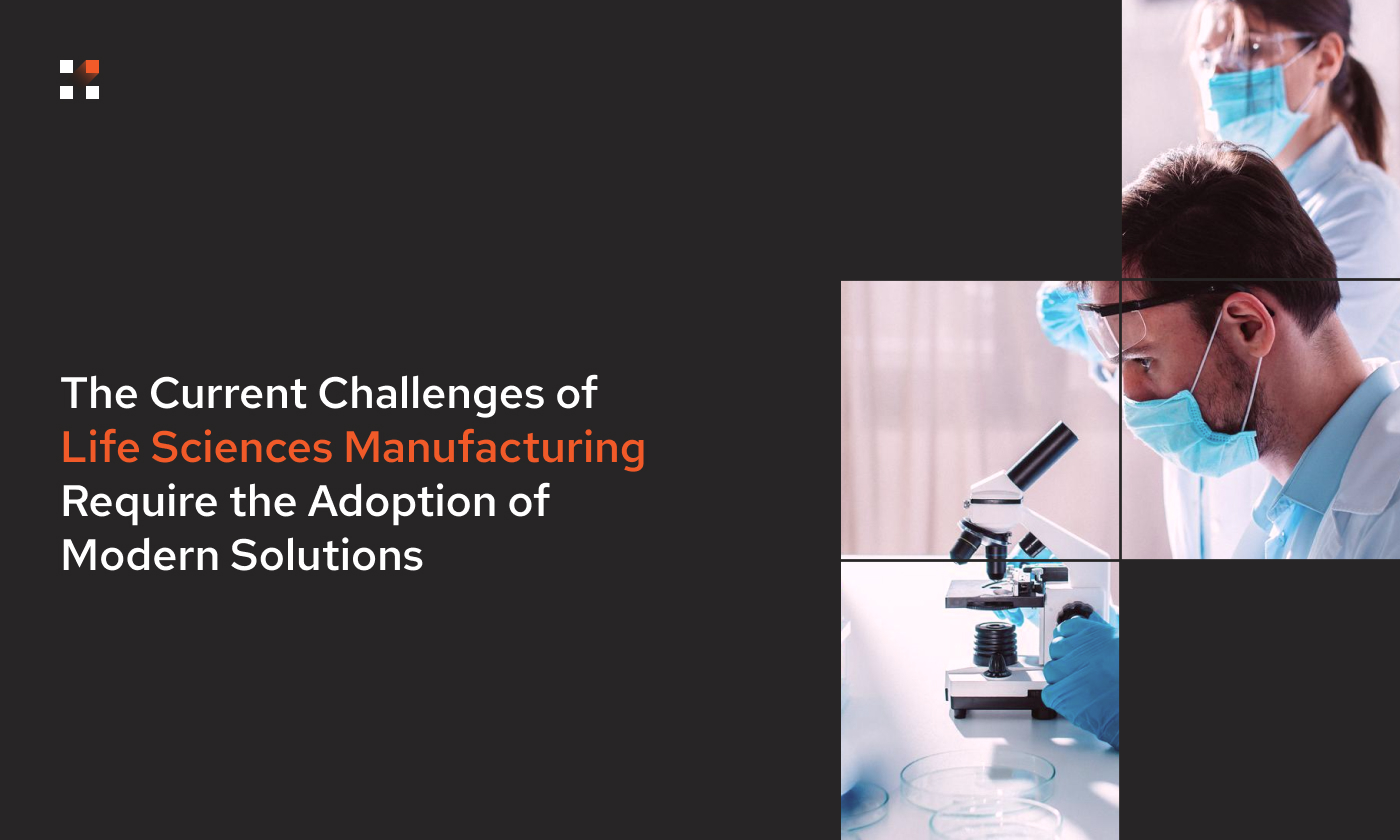 The Current Challenges of Life Sciences Manufacturing Require the Adoption of Modern Solutions